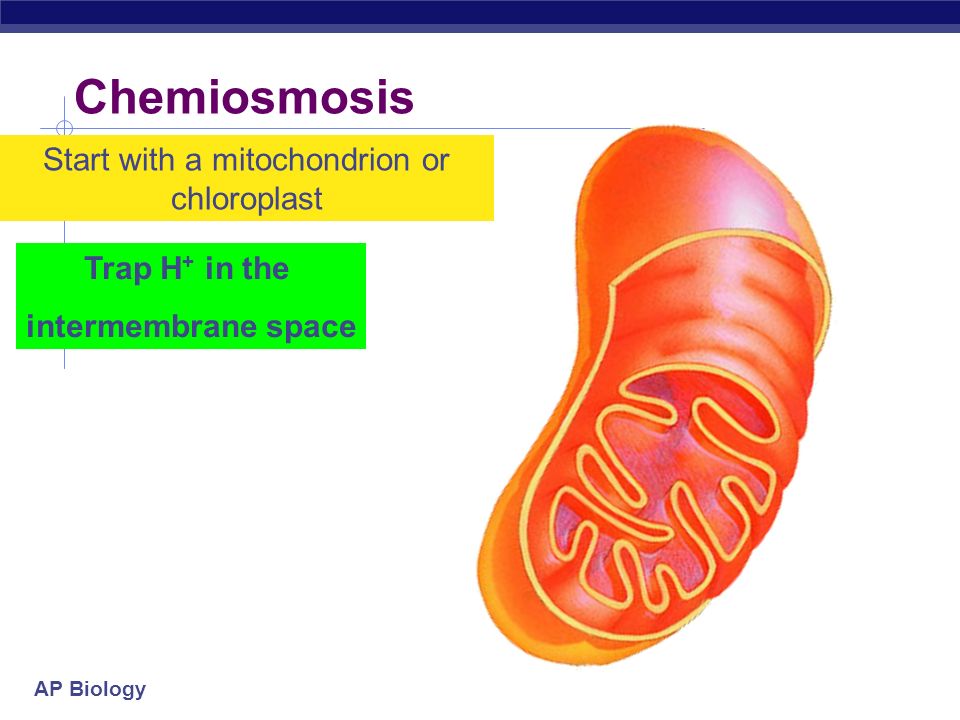 Chemiosmosis

Start with a mitochondrion or chloroplast

Trap $H^+$ in the intermembrane space

AP Biology